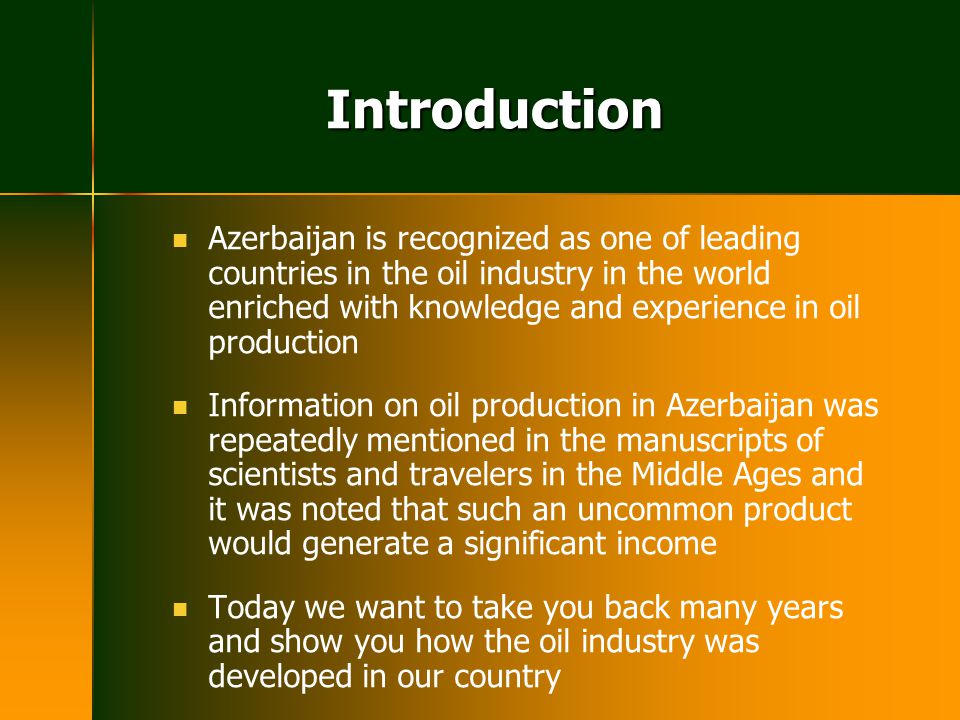 Introduction

- Azerbaijan is recognized as one of leading countries in the oil industry in the world enriched with knowledge and experience in oil production

- Information on oil production in Azerbaijan was repeatedly mentioned in the manuscripts of scientists and travelers in the Middle Ages and it was noted that such an uncommon product would generate a significant income

- Today we want to take you back many years and show you how the oil industry was developed in our country